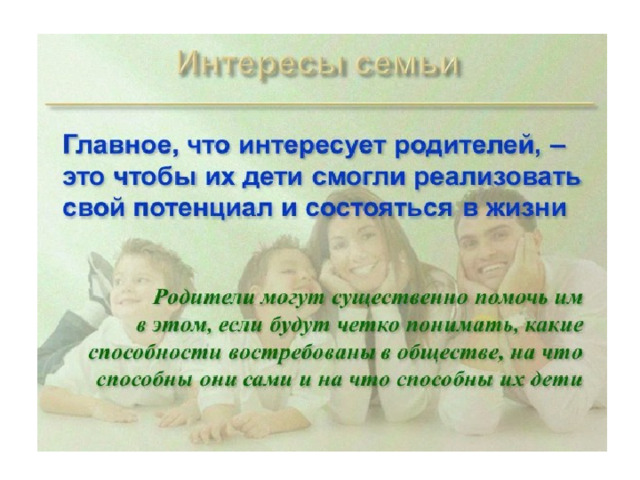 Интересы семьи

Главное, что интересует родителей, – это чтобы их дети смогли реализовать свой потенциал и состояться в жизни

Родители могут существенно помочь им в этом, если будут четко понимать, какие способности востребованы в обществе, на что способны они сами и на что способны их дети